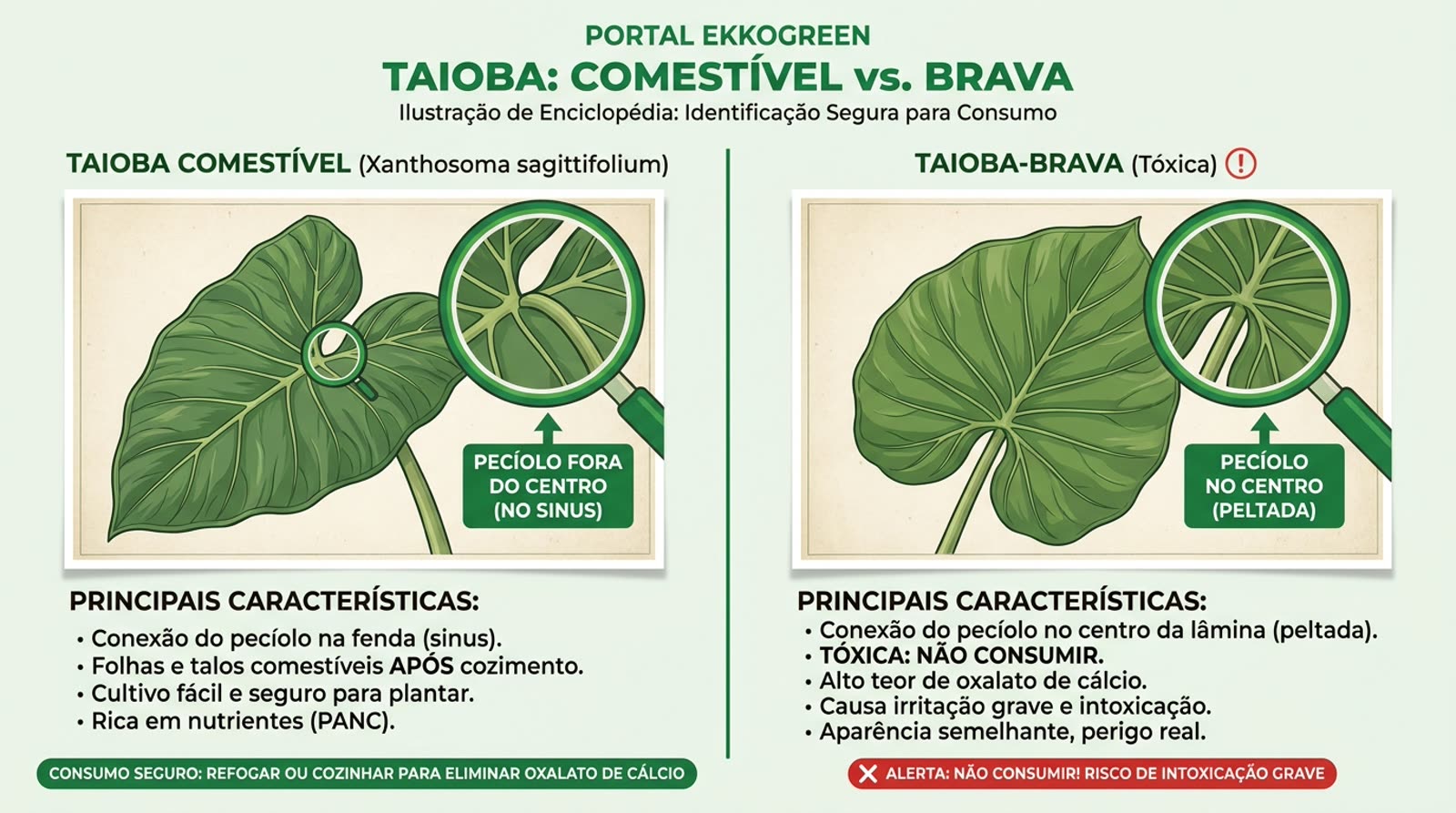 PORTAL EKKOGREEN
TAIOBA: COMESTÍVEL vs. BRAVA
Ilustração de Enciclopédia: Identificação Segura para Consumo

TAIOBA COMESTÍVEL (Xanthosoma sagittifolium)

PECÍOLO FORA DO CENTRO (NO SINUS)

PRINCIPAIS CARACTERÍSTICAS:
• Conexão do pecíolo na fenda (sinus).
• Folhas e talos comestíveis APÓS cozimento.
• Cultivo fácil e seguro para plantar.
• Rica em nutrientes (PANC).

CONSUMO SEGURO: REFOGAR OU COZINHAR PARA ELIMINAR OXALATO DE CÁLCIO

TAIOBA-BRAVA (Tóxica) !

PECÍOLO NO CENTRO (PELTADA)

PRINCIPAIS CARACTERÍSTICAS:
• Conexão do pecíolo no centro da lâmina (peltada).
• TÓXICA: NÃO CONSUMIR.
• Alto teor de oxalato de cálcio.
• Causa irritação grave e intoxicação.
• Aparência semelhante, perigo real.

ALERTA: NÃO CONSUMIR! RISCO DE INTOXICAÇÃO GRAVE